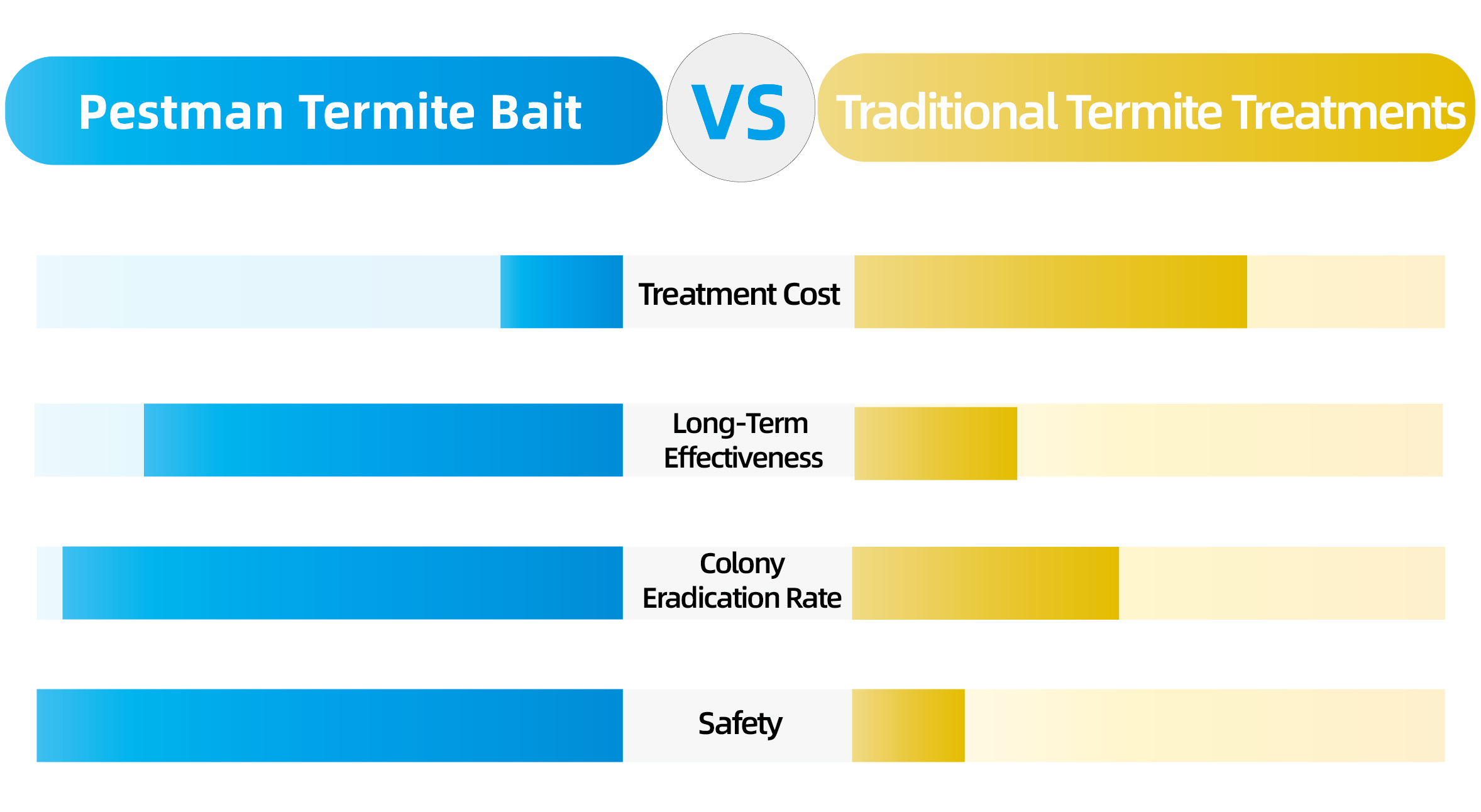 Pestman Termite Bait

VS

Traditional Termite Treatments

Treatment Cost

Long-Term Effectiveness

Colony Eradication Rate

Safety